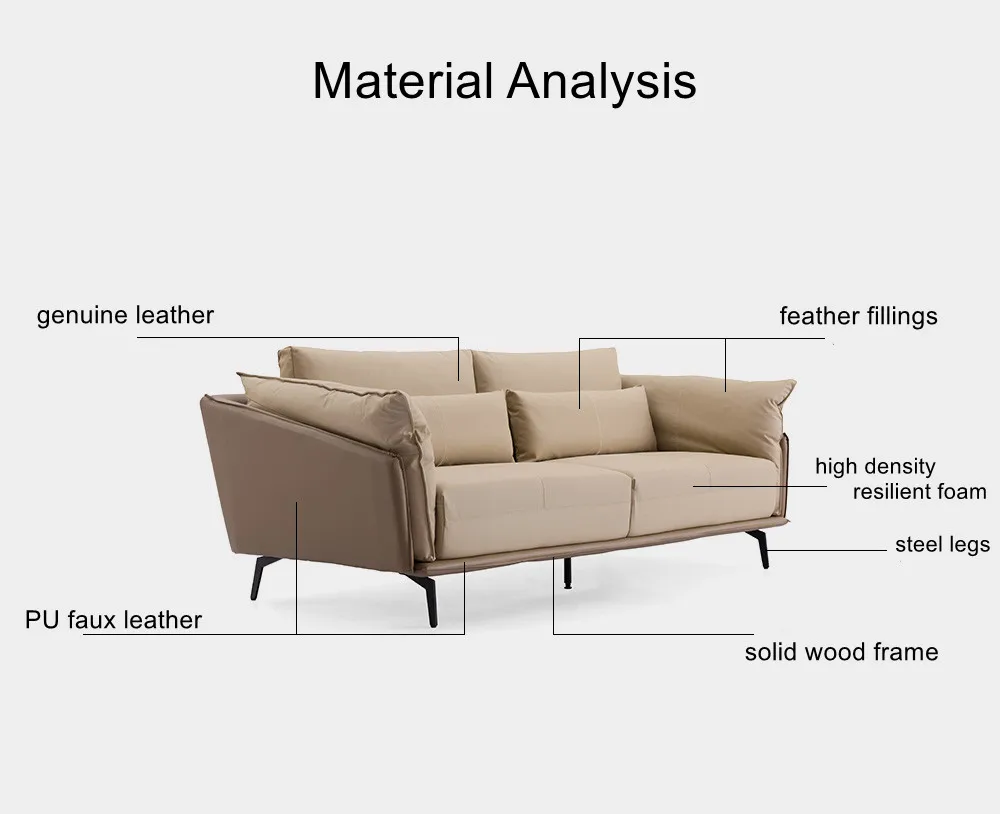 Material Analysis

genuine leather

feather fillings

high density resilient foam

steel legs

PU faux leather

solid wood frame